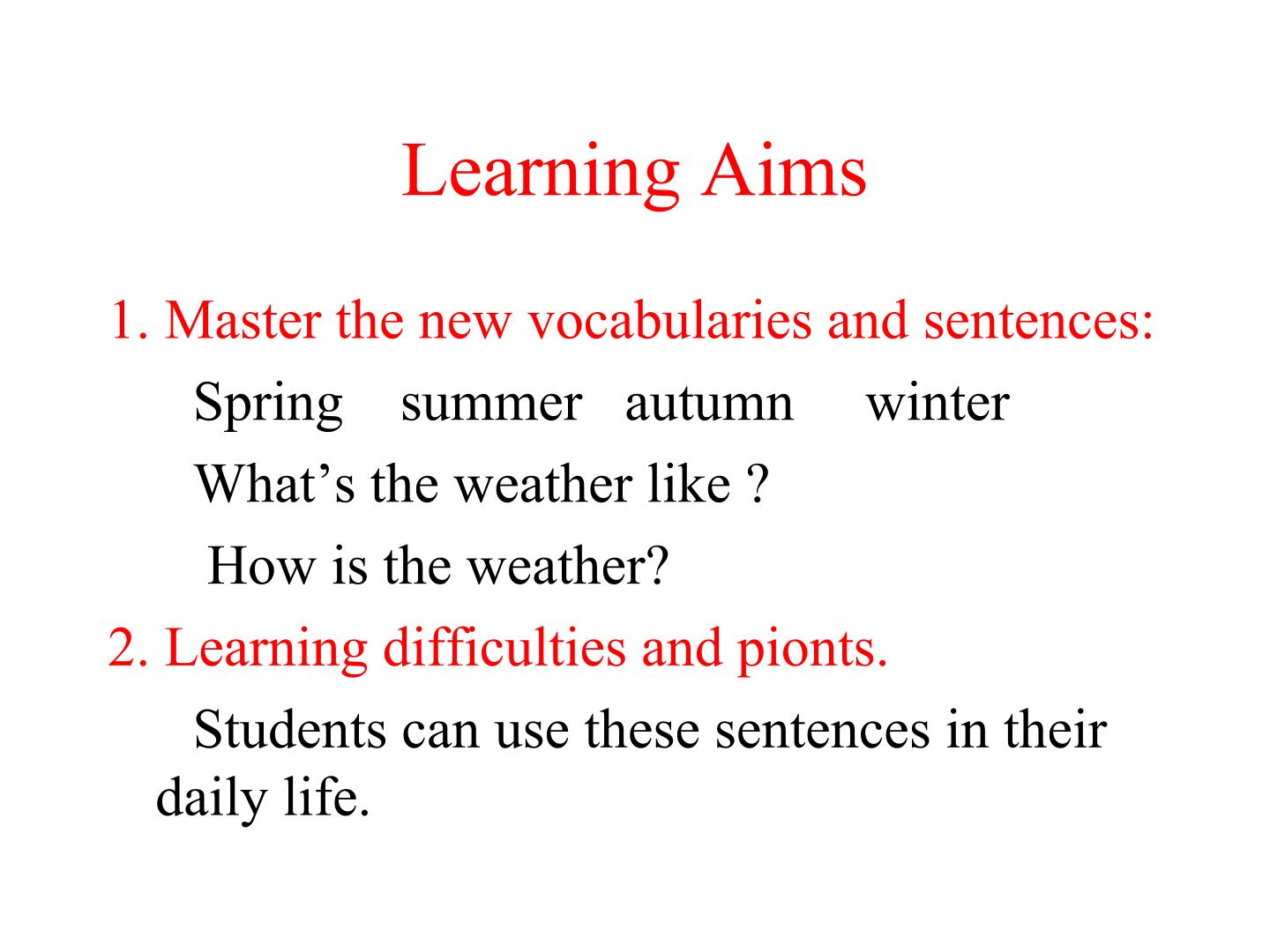 Learning Aims

1. Master the new vocabularies and sentences:

Spring summer autumn winter

What's the weather like ?

How is the weather?

2. Learning difficulties and pionts.

Students can use these sentences in their daily life.